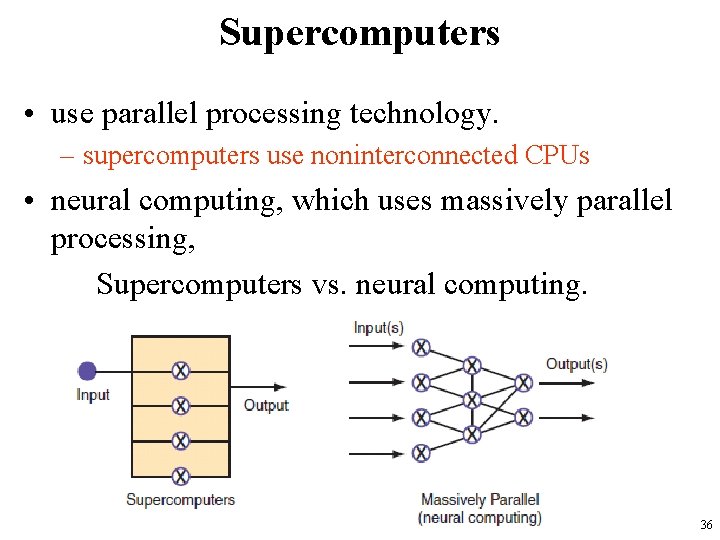 Supercomputers

• use parallel processing technology.
– supercomputers use noninterconnected CPUs

• neural computing, which uses massively parallel processing,

Supercomputers vs. neural computing.

Input

Output

Supercomputers

Input(s)

Output(s)

Massively Parallel
(neural computing)

36